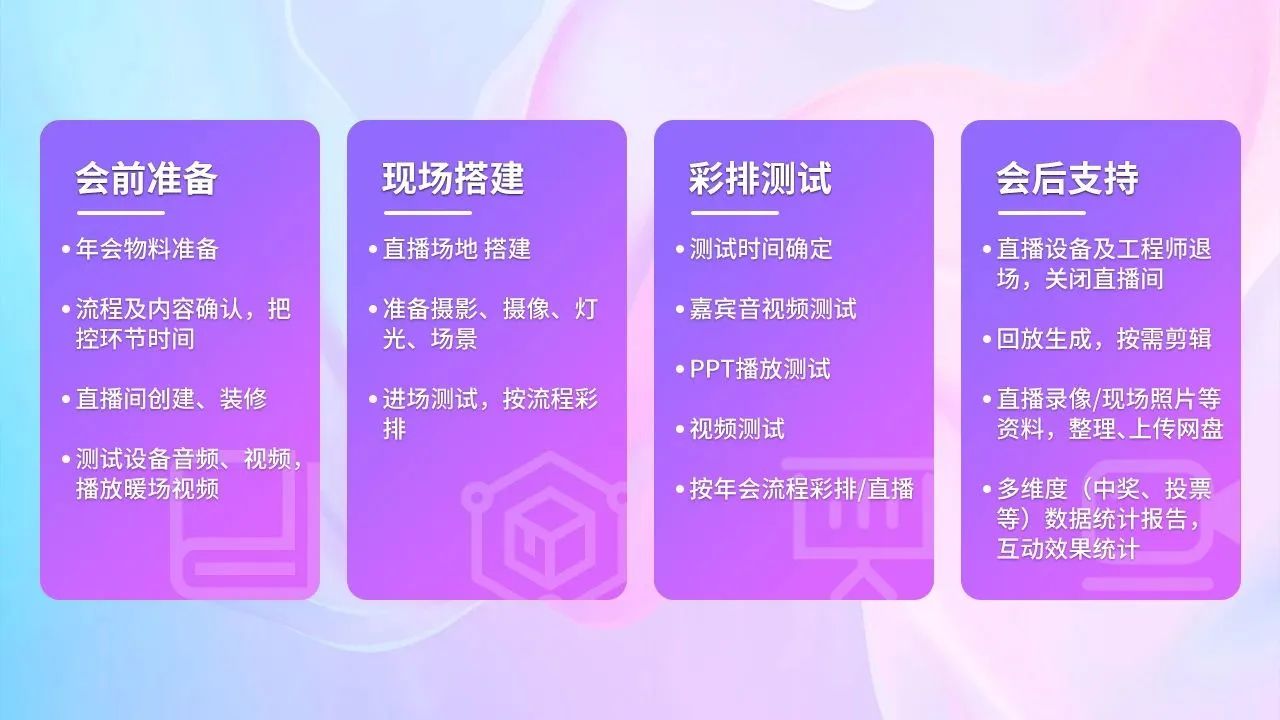 会前准备

• 年会物料准备

• 流程及内容确认，把控环节时间

• 直播间创建、装修

• 测试设备音频、视频，播放暖场视频

现场搭建

• 直播场地 搭建

• 准备摄影、摄像、灯光、场景

• 进场测试，按流程彩排

彩排测试

• 测试时间确定

• 嘉宾音视频测试

• PPT播放测试

• 视频测试

• 按年会流程彩排/直播

会后支持

• 直播设备及工程师退场，关闭直播间

• 回放生成，按需剪辑

• 直播录像/现场照片等资料，整理、上传网盘

• 多维度（中奖、投票等）数据统计报告，互动效果统计